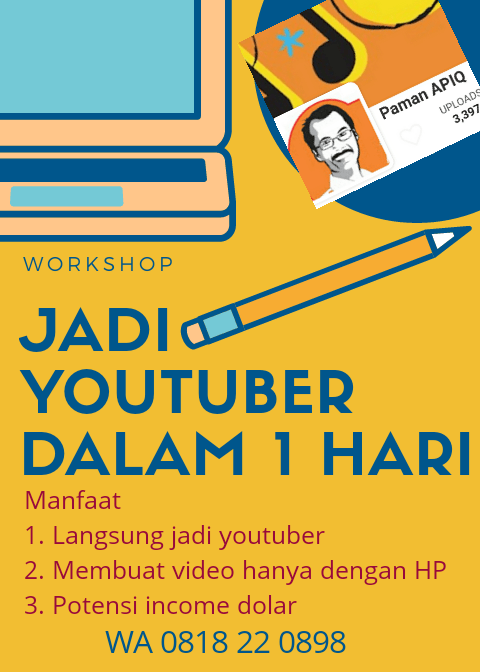 Paman APIQ
UPLOADS
3,397

WORKSHOP

JADI YOUTUBER DALAM 1 HARI

Manfaat
1. Langsung jadi youtuber
2. Membuat video hanya dengan HP
3. Potensi income dolar

WA 0818 22 0898